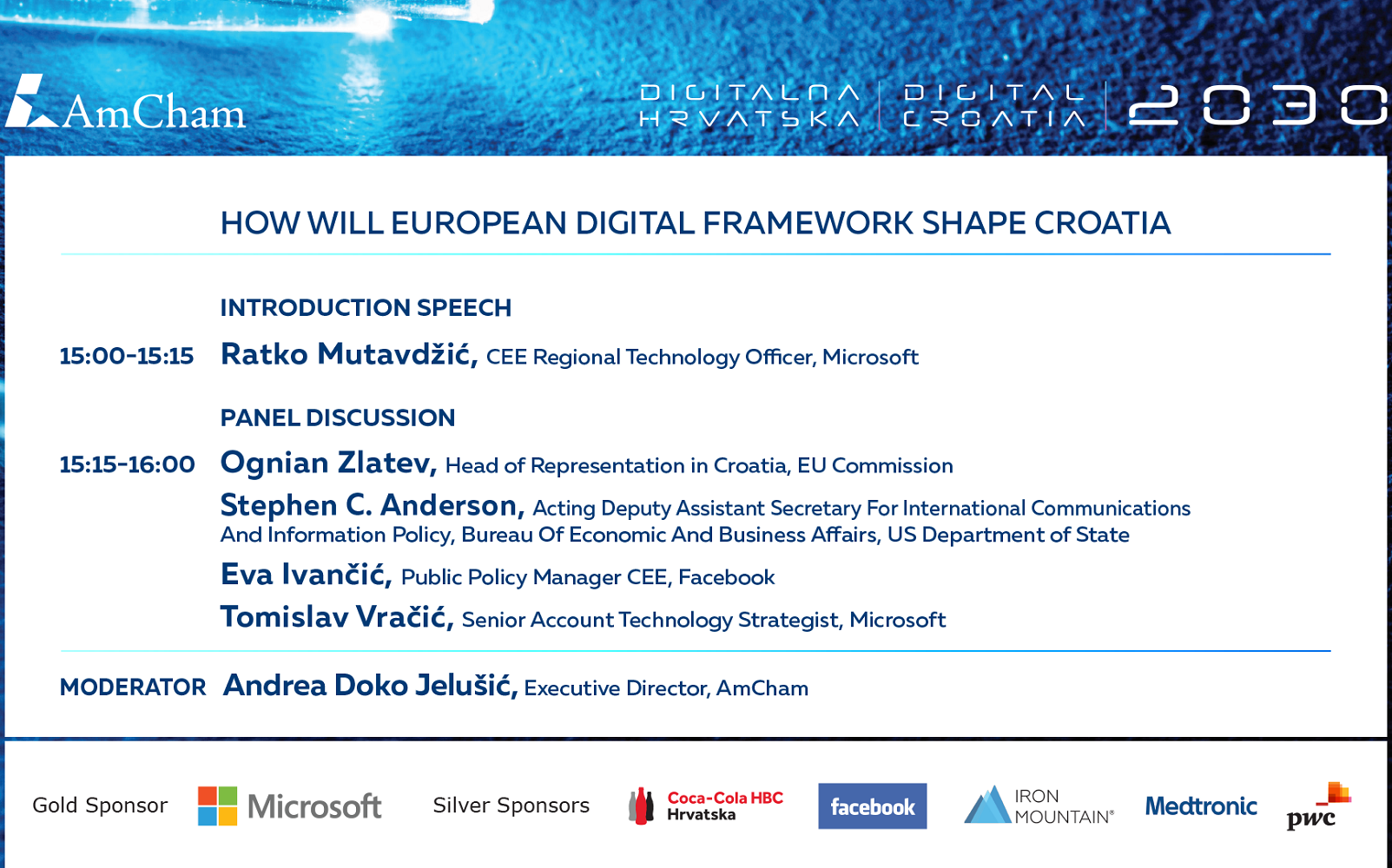 AmCham

DIGITALNA HRVATSKA | DIGITAL CROATIA | 2030

HOW WILL EUROPEAN DIGITAL FRAMEWORK SHAPE CROATIA

INTRODUCTION SPEECH

15:00-15:15 Ratko Mutavdžić, CEE Regional Technology Officer, Microsoft

PANEL DISCUSSION

15:15-16:00 Ognian Zlatev, Head of Representation in Croatia, EU Commission

Stephen C. Anderson, Acting Deputy Assistant Secretary For International Communications And Information Policy, Bureau Of Economic And Business Affairs, US Department of State

Eva Ivančić, Public Policy Manager CEE, Facebook

Tomislav Vračić, Senior Account Technology Strategist, Microsoft

MODERATOR Andrea Doko Jelušić, Executive Director, AmCham

Gold Sponsor Microsoft Silver Sponsors Coca-Cola HBC Hrvatska facebook IRON MOUNTAIN® Medtronic pwc